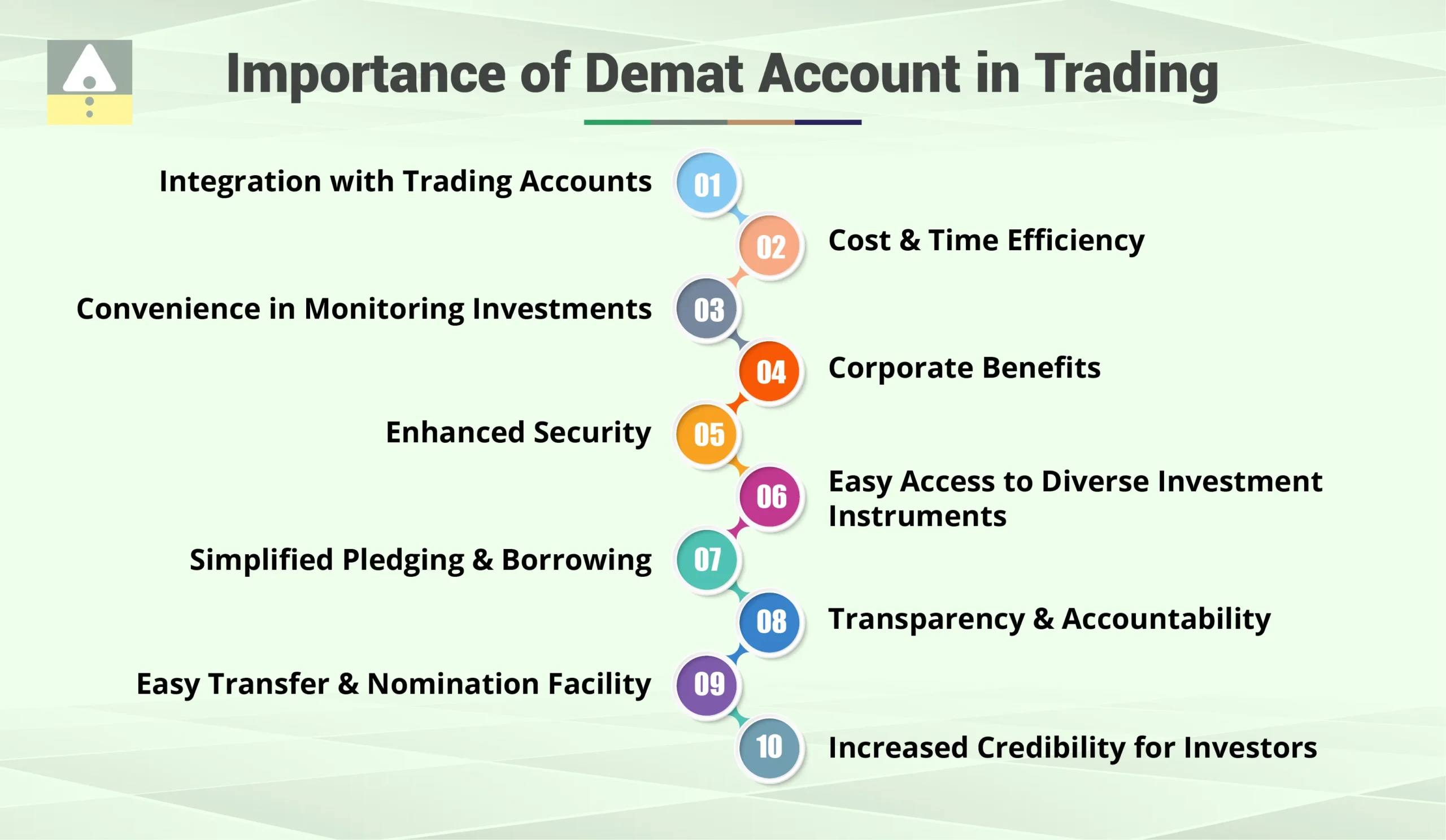 Importance of Demat Account in Trading

Integration with Trading Accounts 01

02 Cost & Time Efficiency

Convenience in Monitoring Investments 03

04 Corporate Benefits

Enhanced Security 05

06 Easy Access to Diverse Investment Instruments

Simplified Pledging & Borrowing 07

08 Transparency & Accountability

Easy Transfer & Nomination Facility 09

10 Increased Credibility for Investors